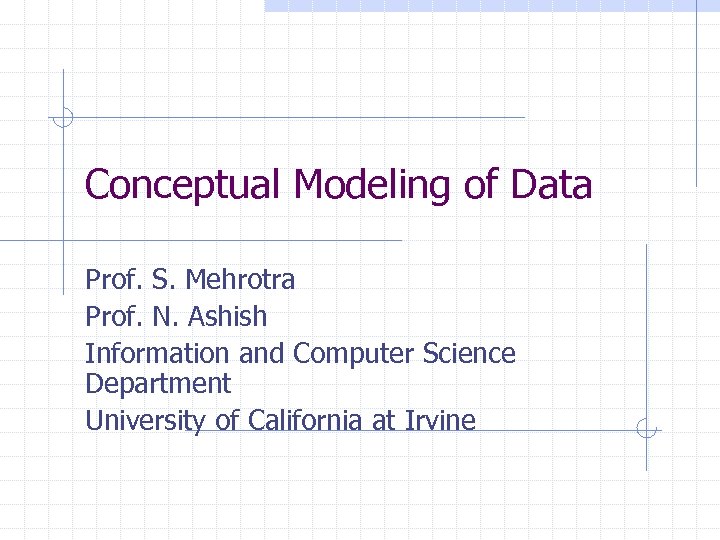 Conceptual Modeling of Data

Prof. S. Mehrotra
Prof. N. Ashish
Information and Computer Science Department
University of California at Irvine